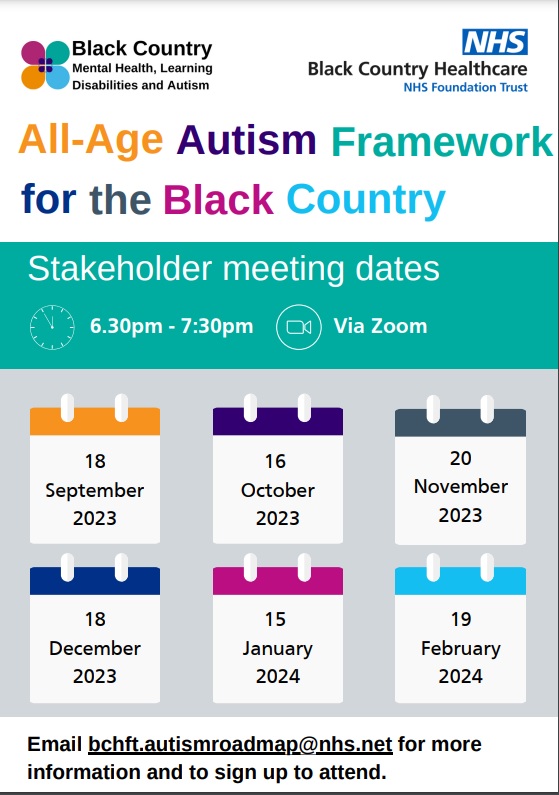 Black Country
Mental Health, Learning Disabilities and Autism

NHS
Black Country Healthcare
NHS Foundation Trust

All-Age Autism Framework for the Black Country

Stakeholder meeting dates

6.30pm - 7:30pm

Via Zoom

18 September 2023

16 October 2023

20 November 2023

18 December 2023

15 January 2024

19 February 2024

Email bchft.autismroadmap@nhs.net for more information and to sign up to attend.